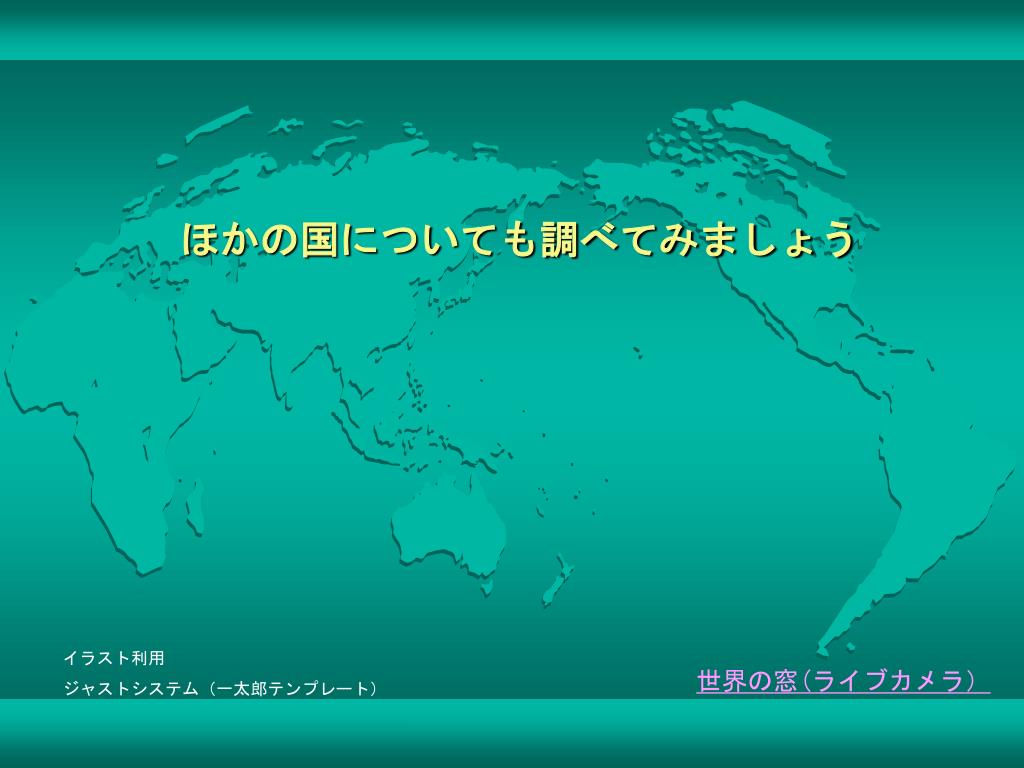 ほかの国についても調べてみましょう

イラスト利用
ジャストシステム（一太郎テンプレート）

世界の窓（ライブカメラ）